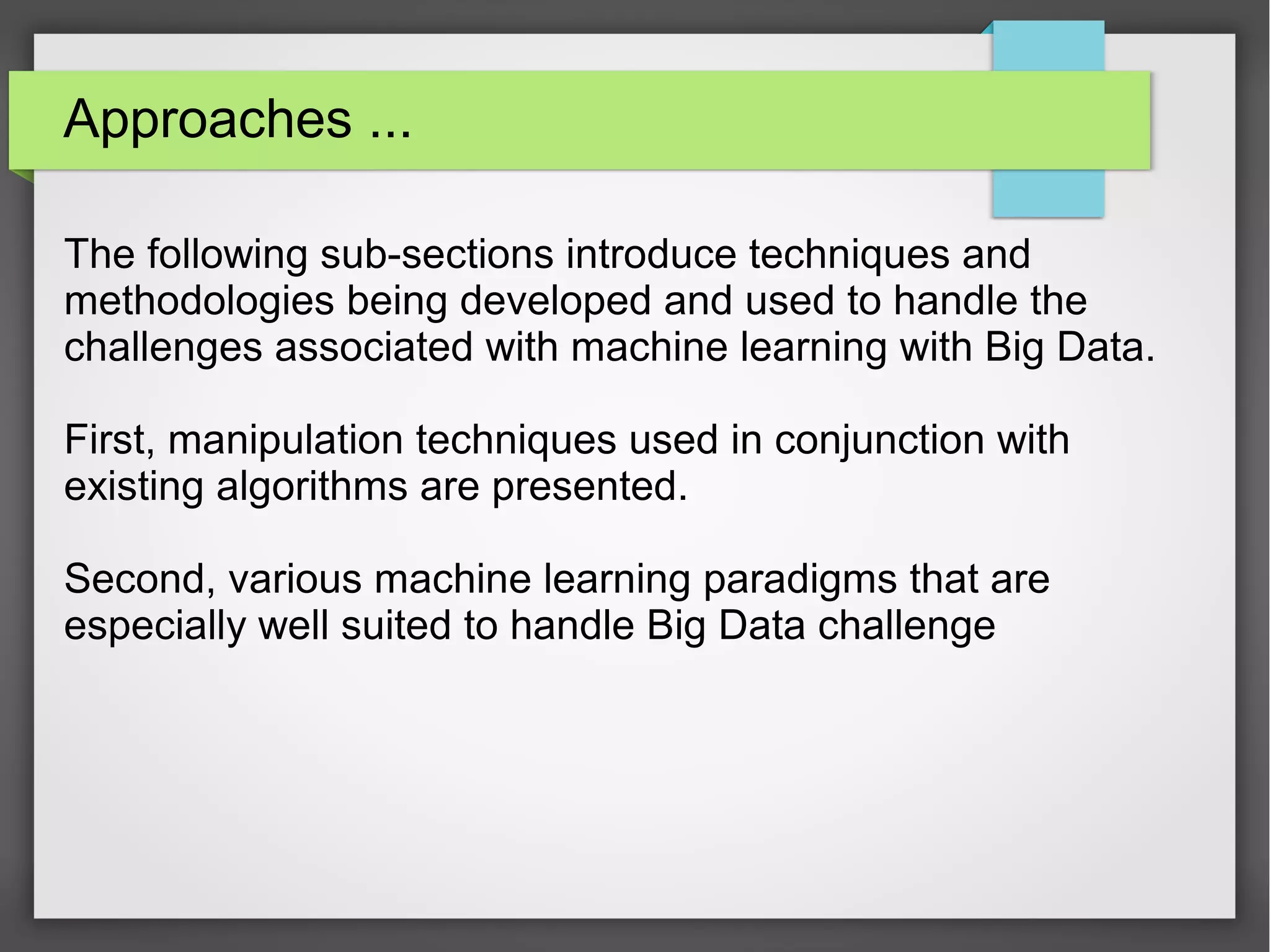 Approaches ...

The following sub-sections introduce techniques and methodologies being developed and used to handle the challenges associated with machine learning with Big Data.

First, manipulation techniques used in conjunction with existing algorithms are presented.

Second, various machine learning paradigms that are especially well suited to handle Big Data challenge